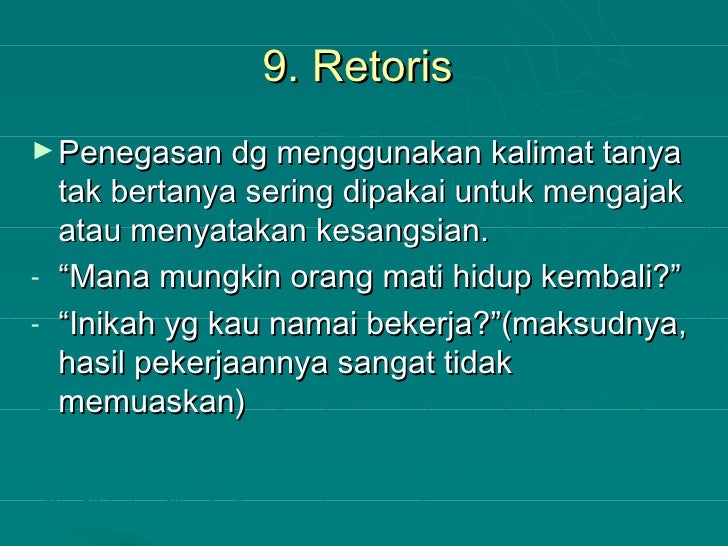 9. Retoris

► Penegasan dg menggunakan kalimat tanya tak bertanya sering dipakai untuk mengajak atau menyatakan kesangsian.

- “Mana mungkin orang mati hidup kembali?”

- “Inikah yg kau namai bekerja?”(maksudnya, hasil pekerjaannya sangat tidak memuaskan)